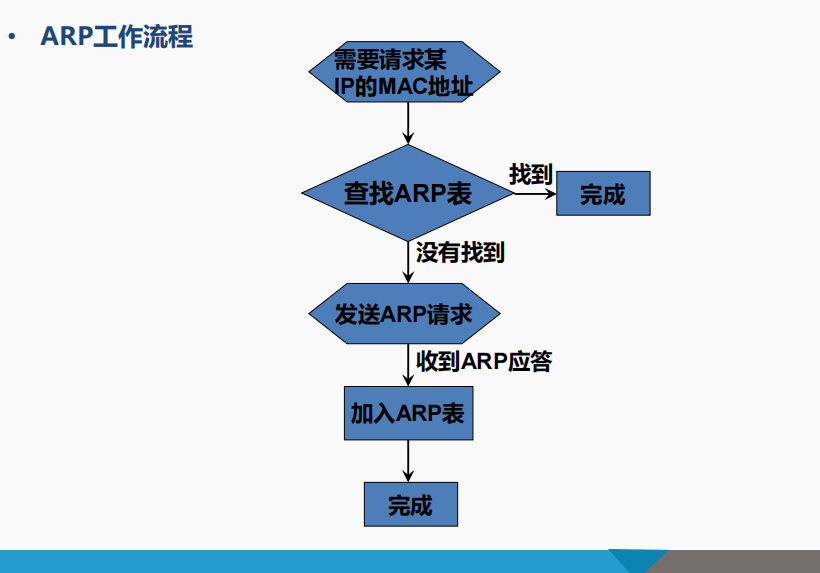 • ARP工作流程

需要请求某IP的MAC地址

查找ARP表

找到

完成

没有找到

发送ARP请求

收到ARP应答

加入ARP表

完成